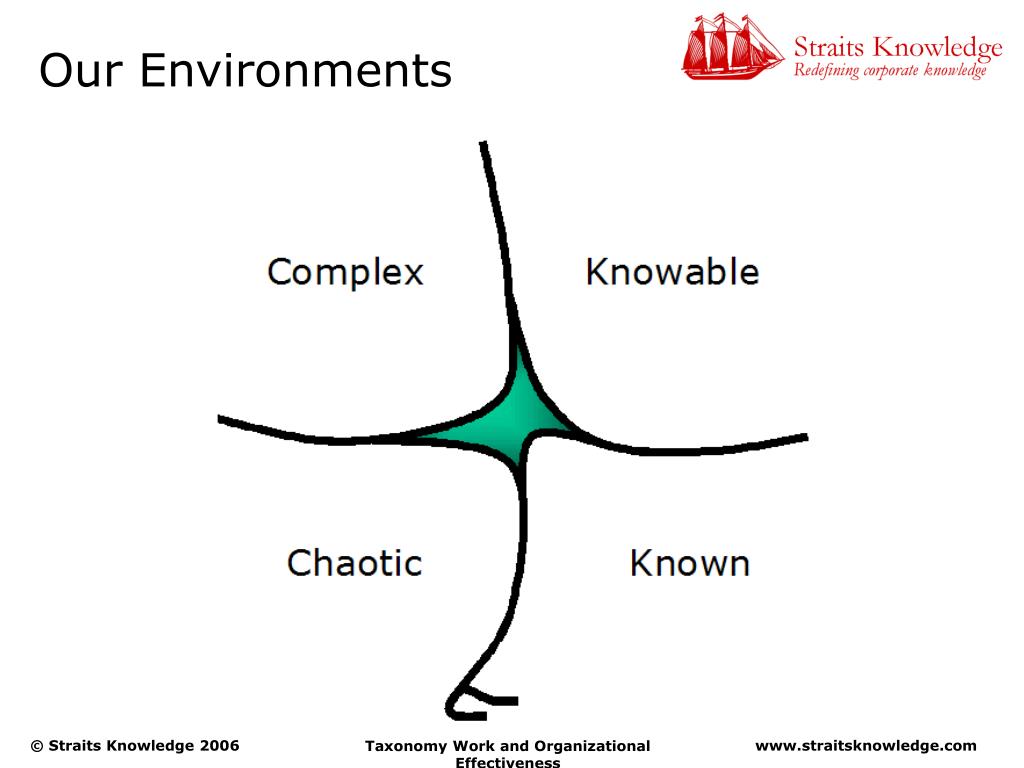 Our Environments

Straits Knowledge
Redefining corporate knowledge

Complex

Knowable

Chaotic

Known

© Straits Knowledge 2006

Taxonomy Work and Organizational Effectiveness

www.straitsknowledge.com